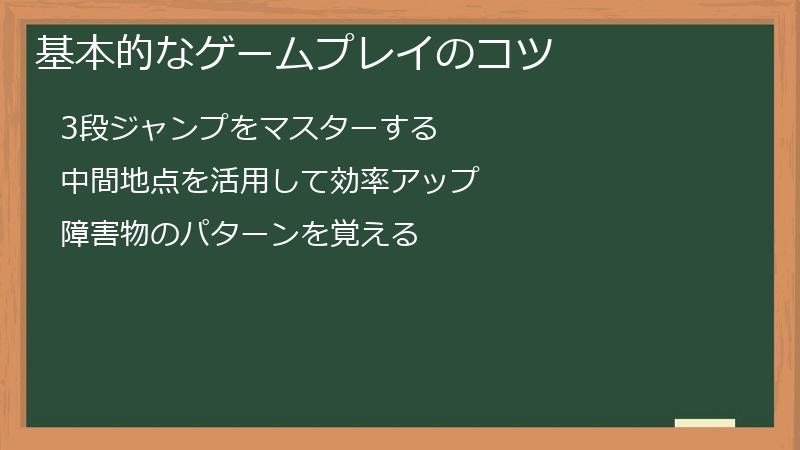 基本的なゲームプレイのコツ

3段ジャンプをマスターする

中間地点を活用して効率アップ

障害物のパターンを覚える